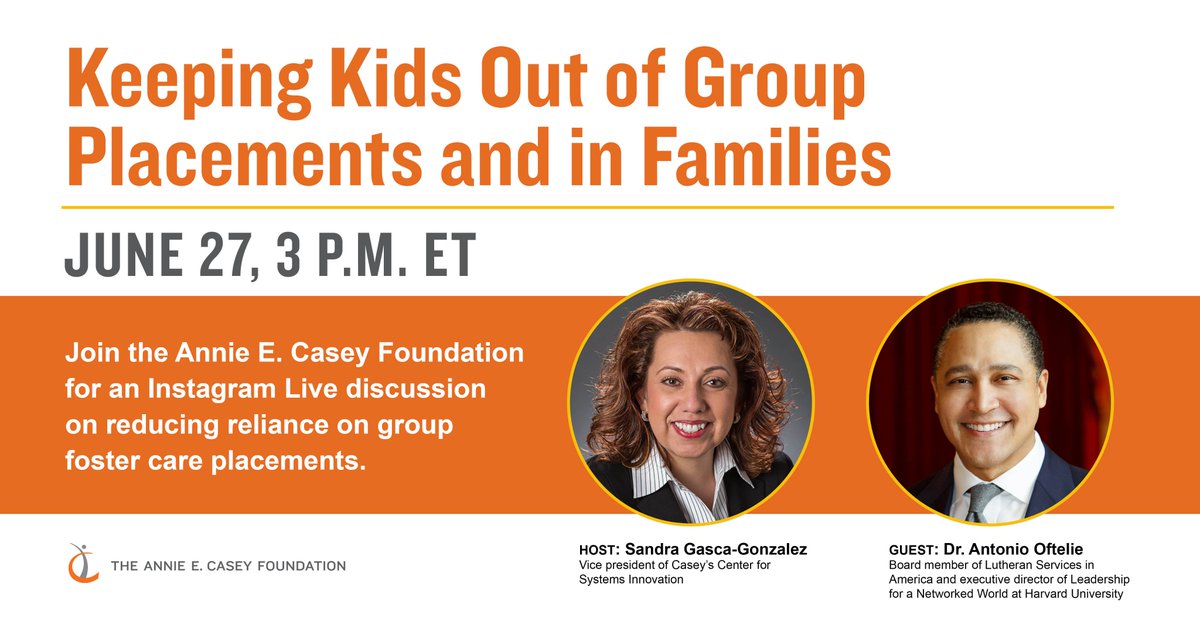 Keeping Kids Out of Group Placements and in Families

JUNE 27, 3 P.M. ET

Join the Annie E. Casey Foundation for an Instagram Live discussion on reducing reliance on group foster care placements.

THE ANNIE E. CASEY FOUNDATION

HOST: Sandra Gasca-Gonzalez
Vice president of Casey's Center for Systems Innovation

GUEST: Dr. Antonio Oftelie
Board member of Lutheran Services in America and executive director of Leadership for a Networked World at Harvard University